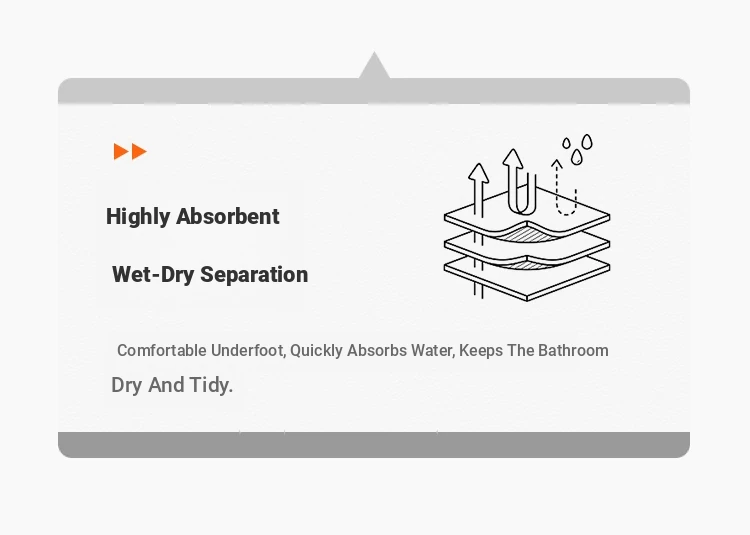 Highly Absorbent

Wet-Dry Separation

Comfortable Underfoot, Quickly Absorbs Water, Keeps The Bathroom Dry And Tidy.